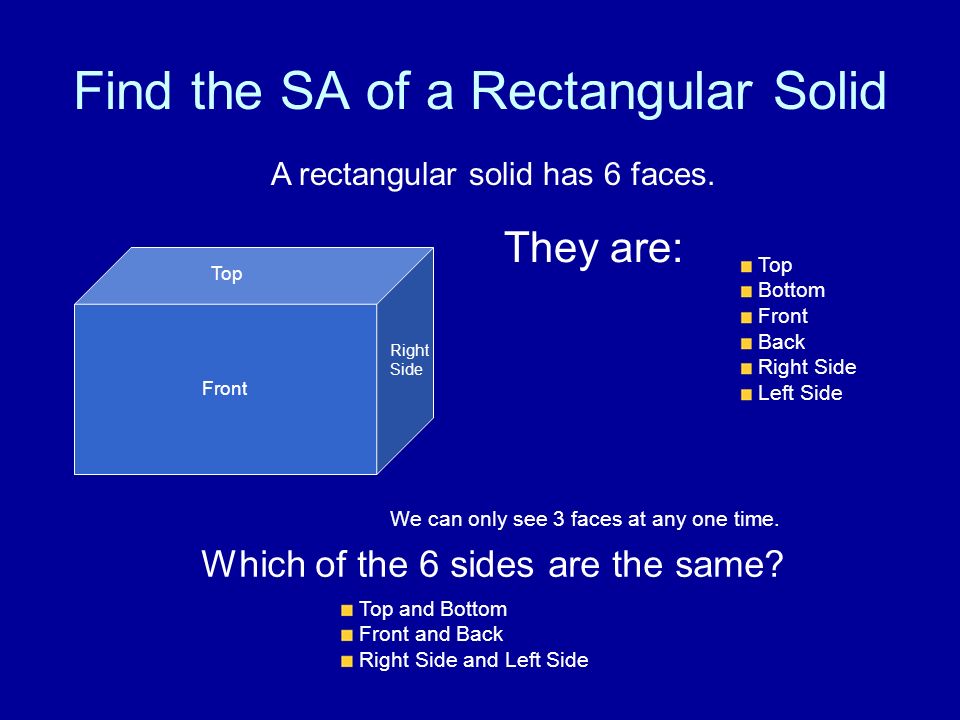 Find the SA of a Rectangular Solid

A rectangular solid has 6 faces.

Top

Front

Right Side

They are:

- Top
- Bottom
- Front
- Back
- Right Side
- Left Side

We can only see 3 faces at any one time.

Which of the 6 sides are the same?

- Top and Bottom
- Front and Back
- Right Side and Left Side